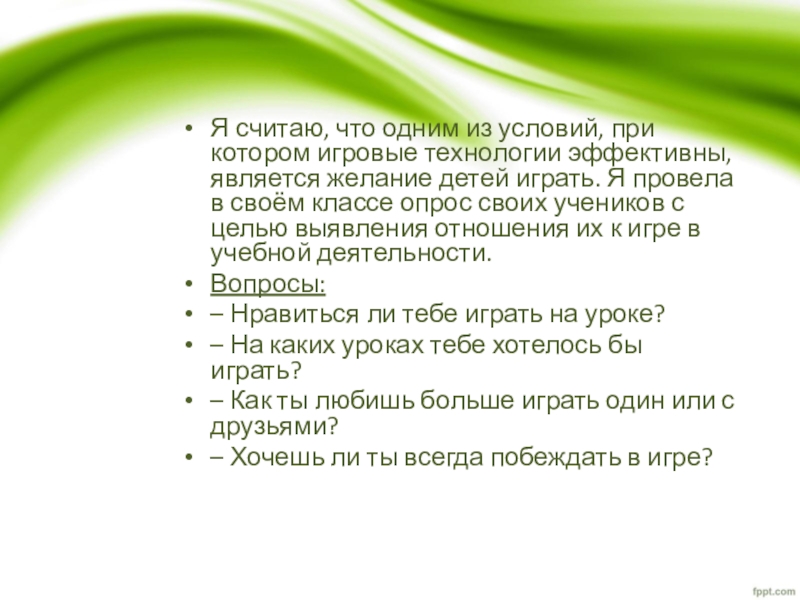 • Я считаю, что одним из условий, при котором игровые технологии эффективны, является желание детей играть. Я провела в своём классе опрос своих учеников с целью выявления отношения их к игре в учебной деятельности.
• Вопросы:
• – Нравиться ли тебе играть на уроке?
• – На каких уроках тебе хотелось бы играть?
• – Как ты любишь больше играть один или с друзьями?
• – Хочешь ли ты всегда побеждать в игре?

fppt.com